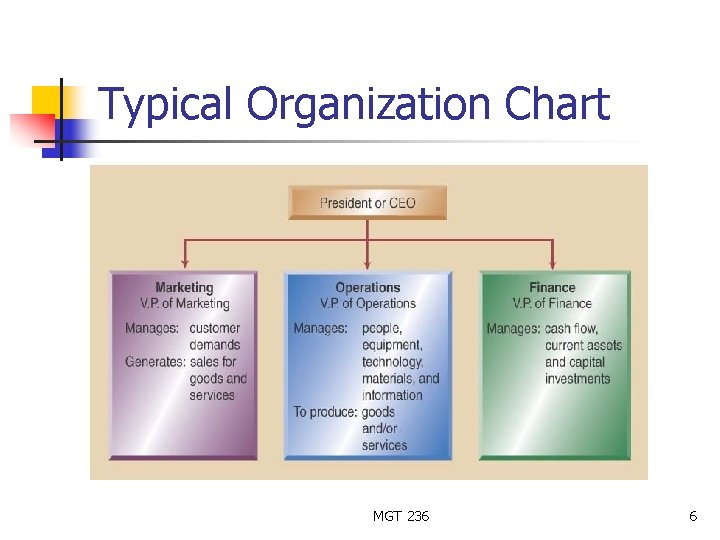 Typical Organization Chart

President or CEO

Marketing
V.P. of Marketing
Manages: customer demands
Generates: sales for goods and services

Operations
V.P. of Operations
Manages: people, equipment, technology, materials, and information
To produce: goods and/or services

Finance
V.P. of Finance
Manages: cash flow, current assets and capital investments

MGT 236

6